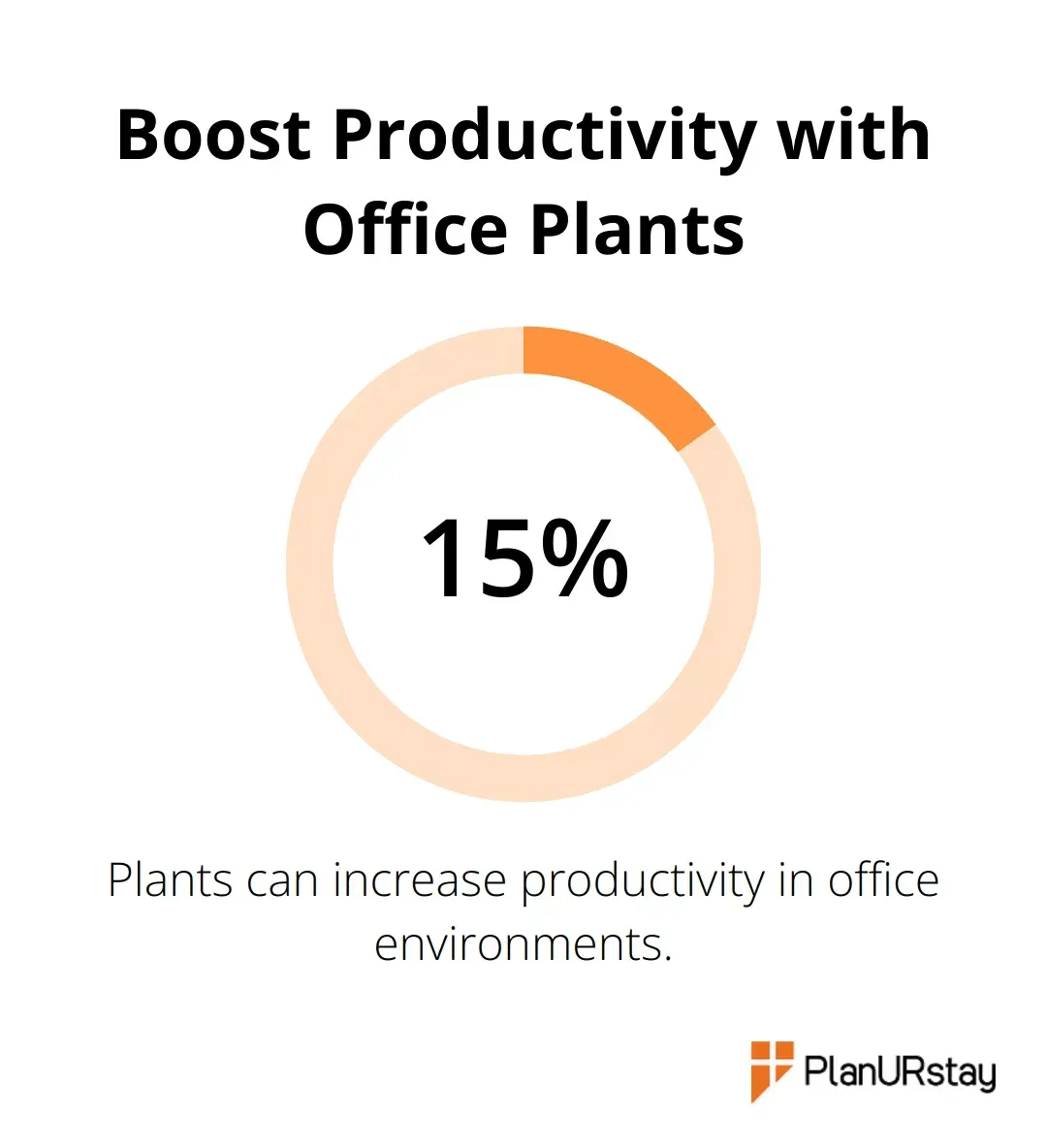 Boost Productivity with Office Plants

15%

Plants can increase productivity in office environments.

PlanURstay